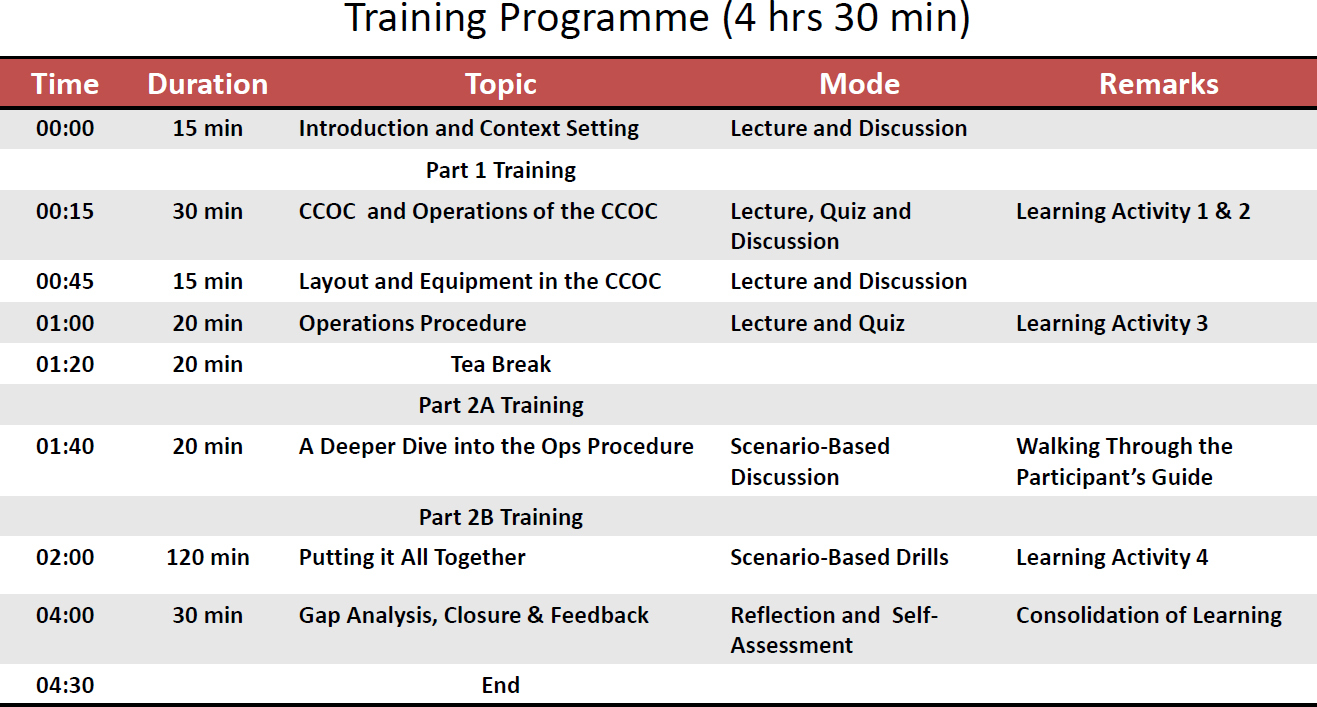 Training Programme (4 hrs 30 min)

| Time | Duration | Topic | Mode | Remarks |
|---|---|---|---|---|
| 00:00 | 15 min | Introduction and Context Setting | Lecture and Discussion | |
| | | Part 1 Training | | |
| 00:15 | 30 min | CCOC and Operations of the CCOC | Lecture, Quiz and Discussion | Learning Activity 1 & 2 |
| 00:45 | 15 min | Layout and Equipment in the CCOC | Lecture and Discussion | |
| 01:00 | 20 min | Operations Procedure | Lecture and Quiz | Learning Activity 3 |
| 01:20 | 20 min | Tea Break | | |
| | | Part 2A Training | | |
| 01:40 | 20 min | A Deeper Dive into the Ops Procedure | Scenario-Based Discussion | Walking Through the Participant's Guide |
| | | Part 2B Training | | |
| 02:00 | 120 min | Putting it All Together | Scenario-Based Drills | Learning Activity 4 |
| 04:00 | 30 min | Gap Analysis, Closure & Feedback | Reflection and Self-Assessment | Consolidation of Learning |
| 04:30 | | End | | |